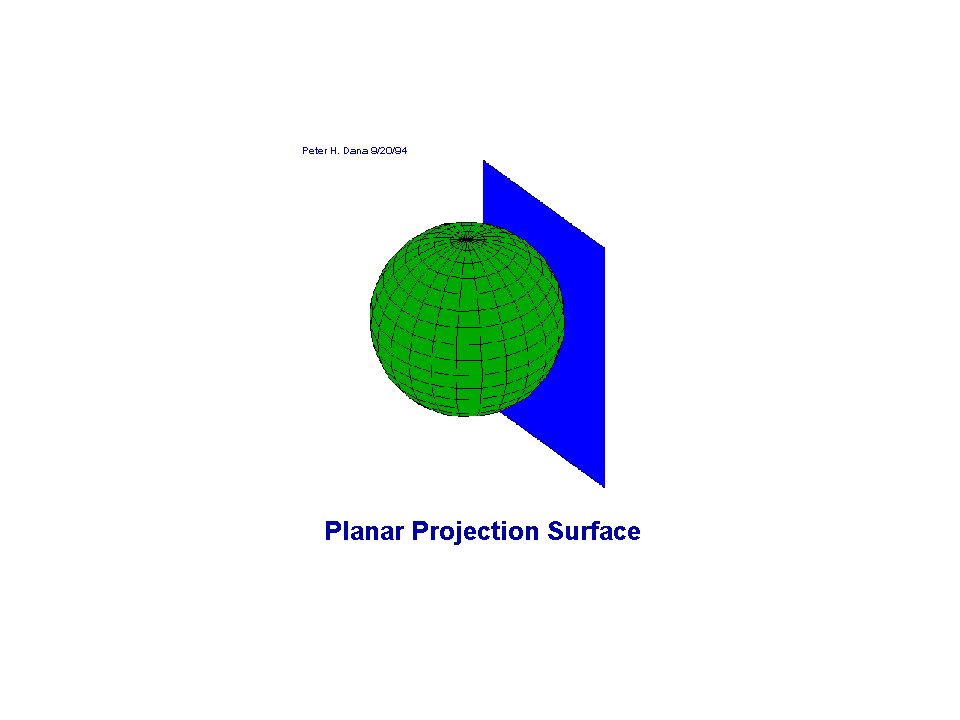 Peter H. Dana 9/20/94

Planar Projection Surface